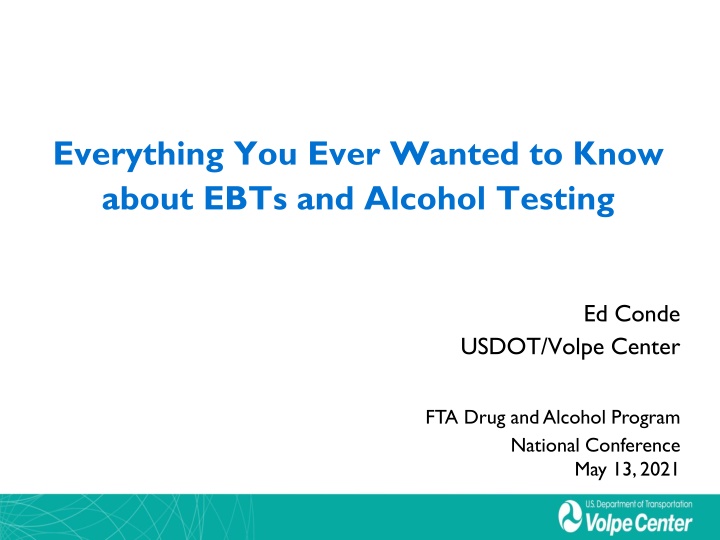 Everything You Ever Wanted to Know about EBTs and Alcohol Testing

Ed Conde
USDOT/Volpe Center

FTA Drug and Alcohol Program
National Conference
May 13, 2021

U.S. Department of Transportation
Volpe Center